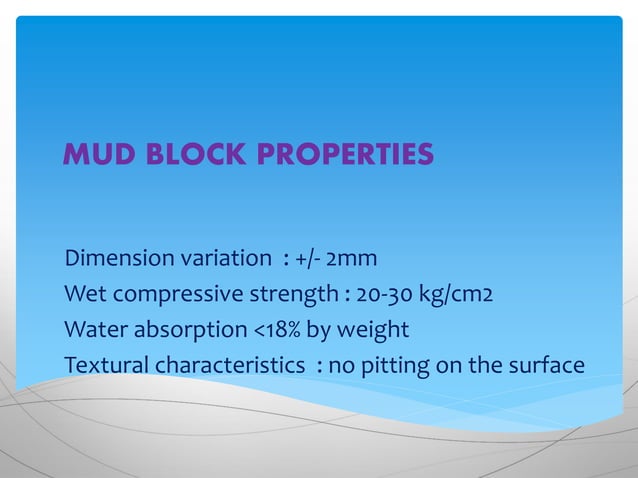 MUD BLOCK PROPERTIES

Dimension variation : +/- 2mm
Wet compressive strength : 20-30 kg/cm2
Water absorption <18% by weight
Textural characteristics : no pitting on the surface